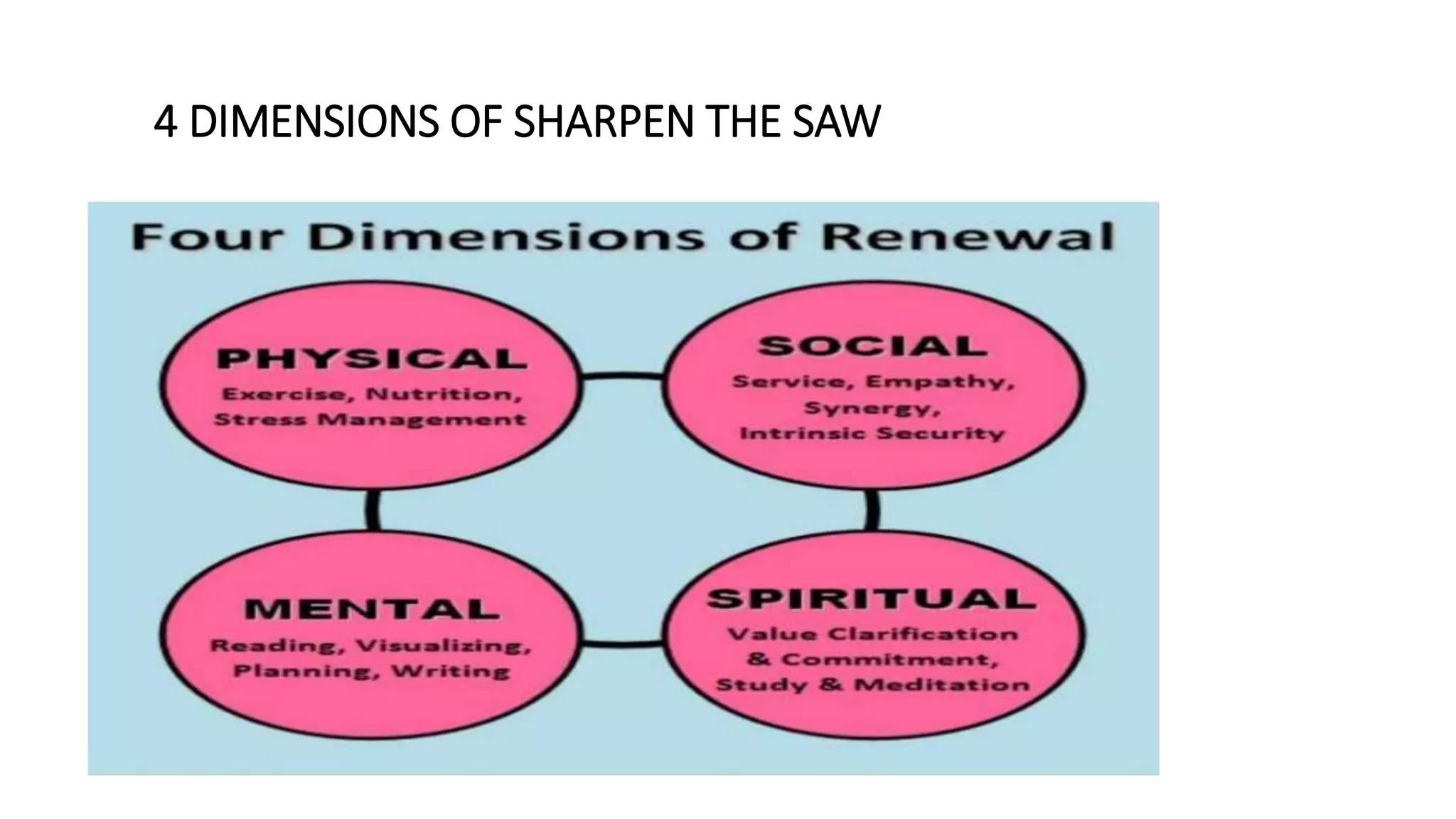 4 DIMENSIONS OF SHARPEN THE SAW

Four Dimensions of Renewal

PHYSICAL
Exercise, Nutrition, Stress Management

SOCIAL
Service, Empathy, Synergy, Intrinsic Security

MENTAL
Reading, Visualizing, Planning, Writing

SPIRITUAL
Value Clarification & Commitment, Study & Meditation